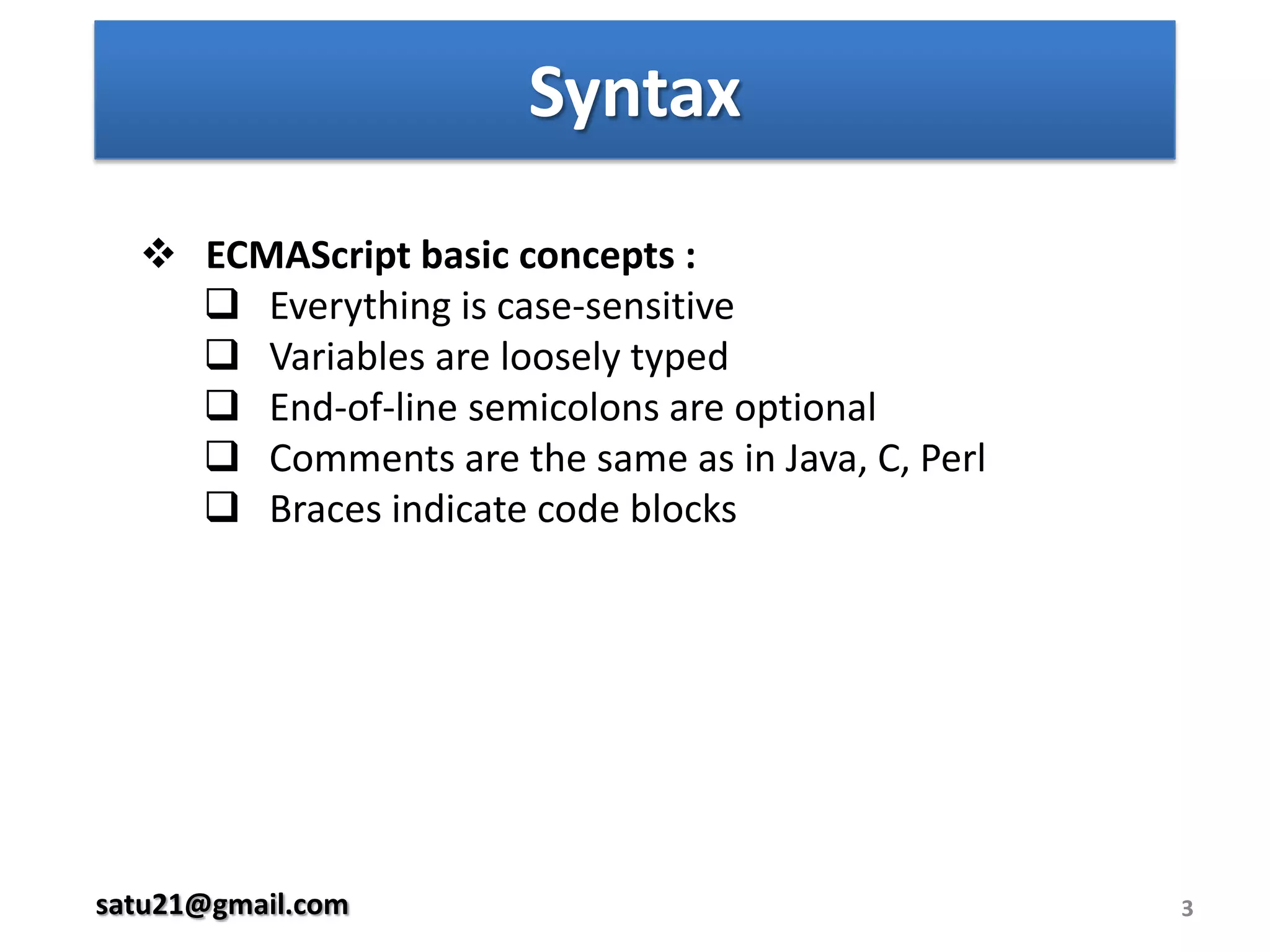 Syntax

❖ ECMAScript basic concepts :
❑ Everything is case-sensitive
❑ Variables are loosely typed
❑ End-of-line semicolons are optional
❑ Comments are the same as in Java, C, Perl
❑ Braces indicate code blocks

satu21@gmail.com

3